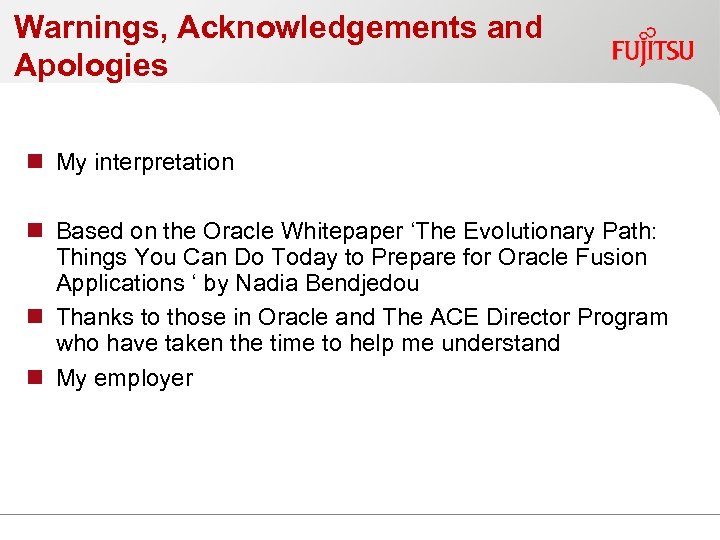 Warnings, Acknowledgements and Apologies

FUJITSU

My interpretation

Based on the Oracle Whitepaper ‘The Evolutionary Path: Things You Can Do Today to Prepare for Oracle Fusion Applications ‘ by Nadia Bendjedou

Thanks to those in Oracle and The ACE Director Program who have taken the time to help me understand

My employer